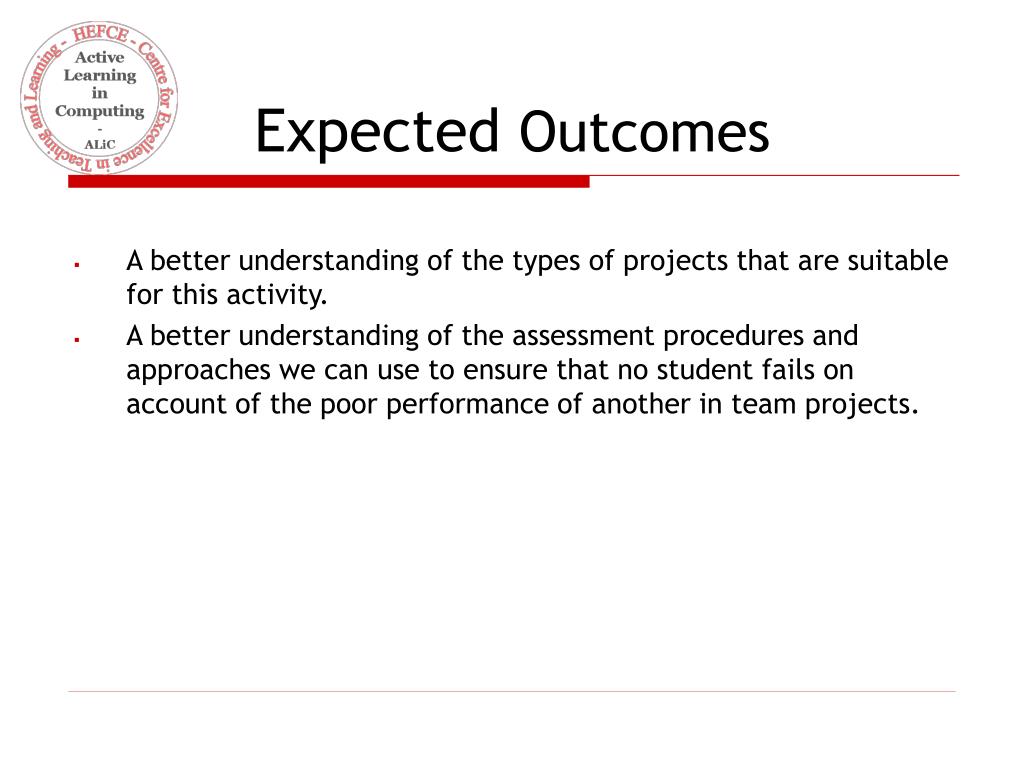 HEFCE - Centre for Excellence in Teaching and Learning -
Active Learning in Computing - ALiC

Expected Outcomes

▪ A better understanding of the types of projects that are suitable for this activity.

▪ A better understanding of the assessment procedures and approaches we can use to ensure that no student fails on account of the poor performance of another in team projects.